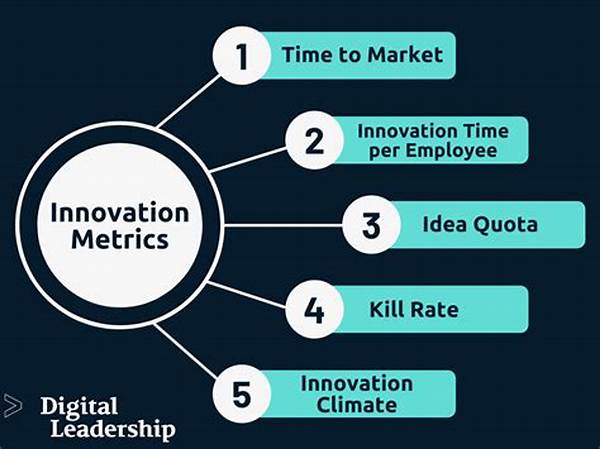 Innovation Metrics

1 Time to Market

2 Innovation Time per Employee

3 Idea Quota

4 Kill Rate

5 Innovation Climate

Digital Leadership